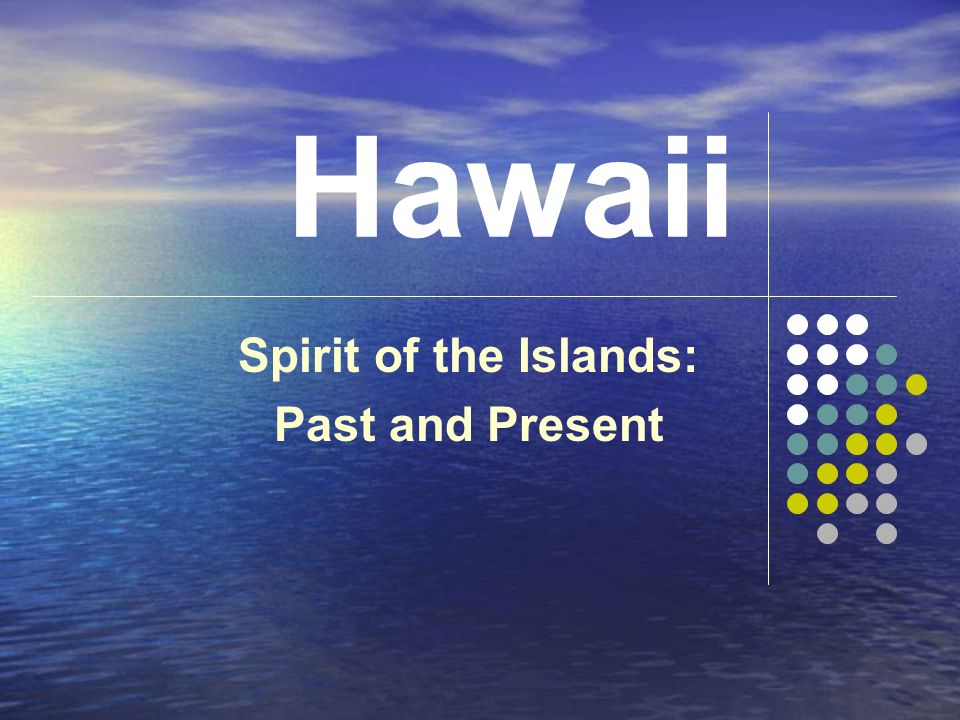 Hawaii

Spirit of the Islands:
Past and Present